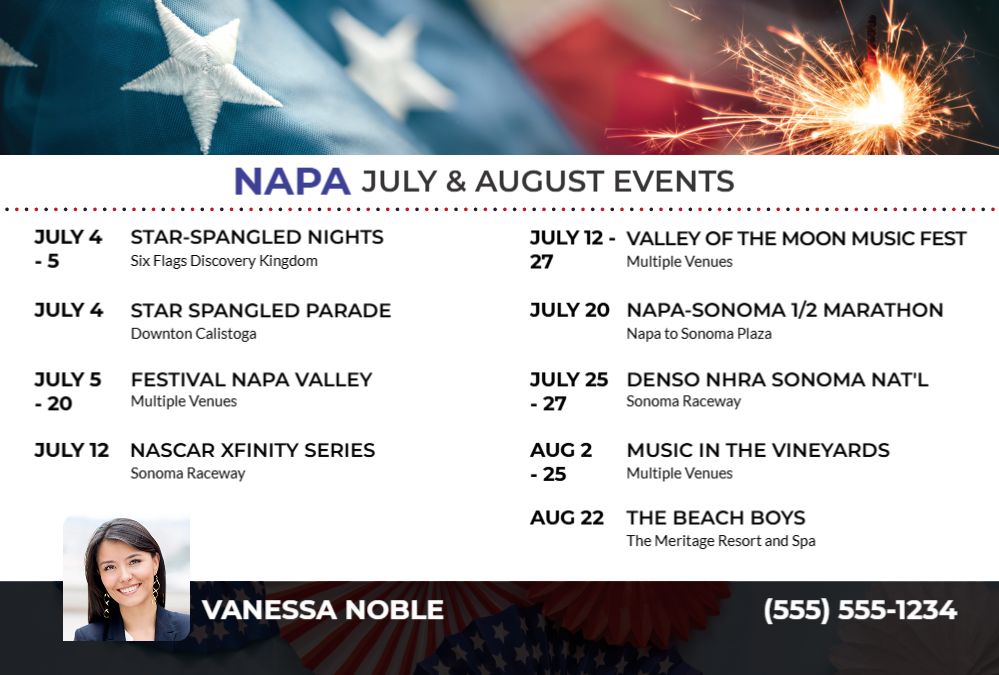 NAPA JULY & AUGUST EVENTS

JULY 4 - 5
STAR-SPANGLED NIGHTS
Six Flags Discovery Kingdom

JULY 4
STAR SPANGLED PARADE
Downton Calistoga

JULY 5 - 20
FESTIVAL NAPA VALLEY
Multiple Venues

JULY 12
NASCAR XFINITY SERIES
Sonoma Raceway

JULY 12 - 27
VALLEY OF THE MOON MUSIC FEST
Multiple Venues

JULY 20
NAPA-SONOMA 1/2 MARATHON
Napa to Sonoma Plaza

JULY 25 - 27
DENSO NHRA SONOMA NAT'L
Sonoma Raceway

AUG 2 - 25
MUSIC IN THE VINEYARDS
Multiple Venues

AUG 22
THE BEACH BOYS
The Meritage Resort and Spa

VANESSA NOBLE

(555) 555-1234